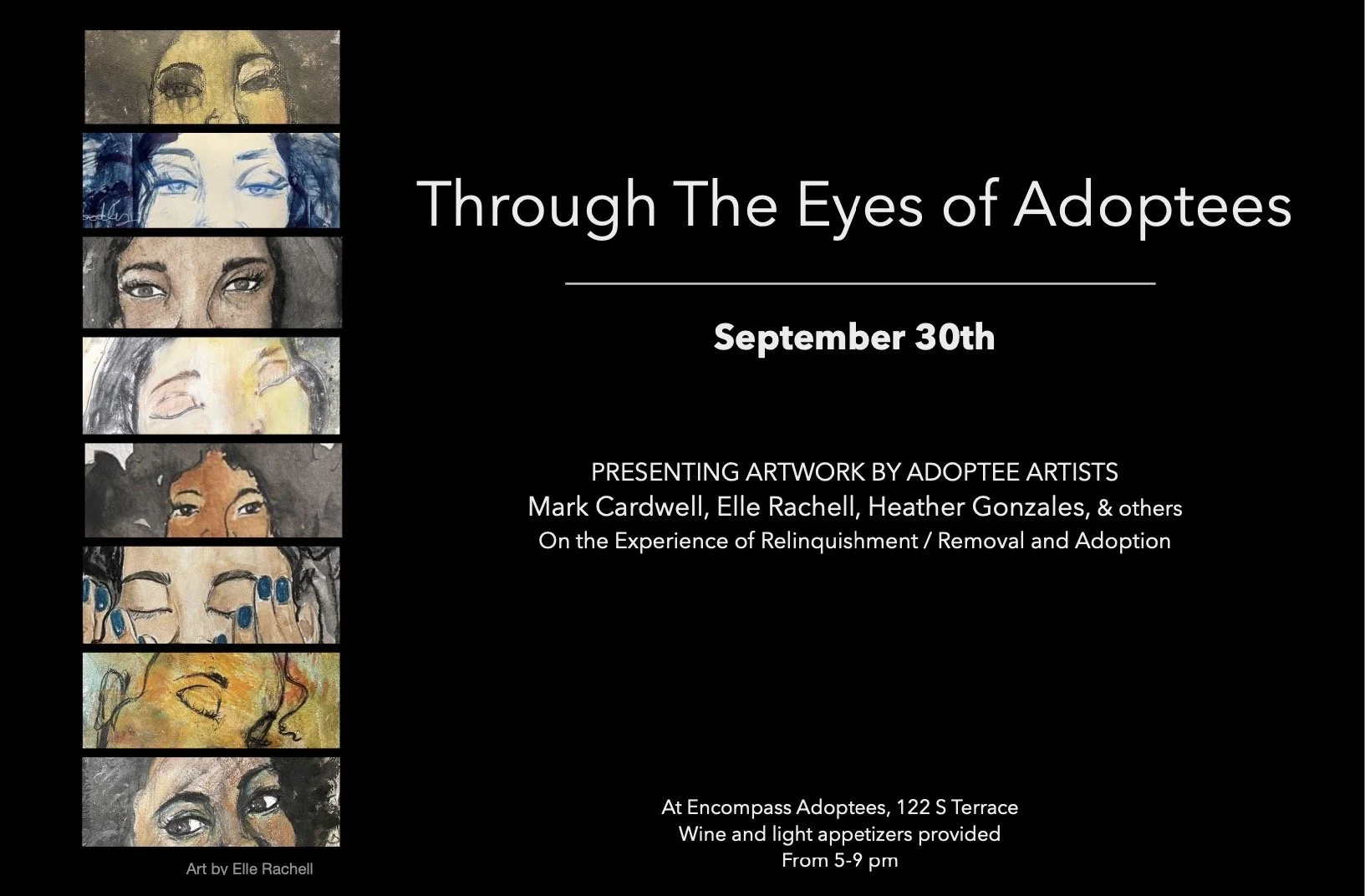 Through The Eyes of Adoptees

September 30th

PRESENTING ARTWORK BY ADOPTEE ARTISTS
Mark Cardwell, Elle Rachell, Heather Gonzales, & others
On the Experience of Relinquishment / Removal and Adoption

At Encompass Adoptees, 122 S Terrace
Wine and light appetizers provided
From 5-9 pm

Art by Elle Rachell